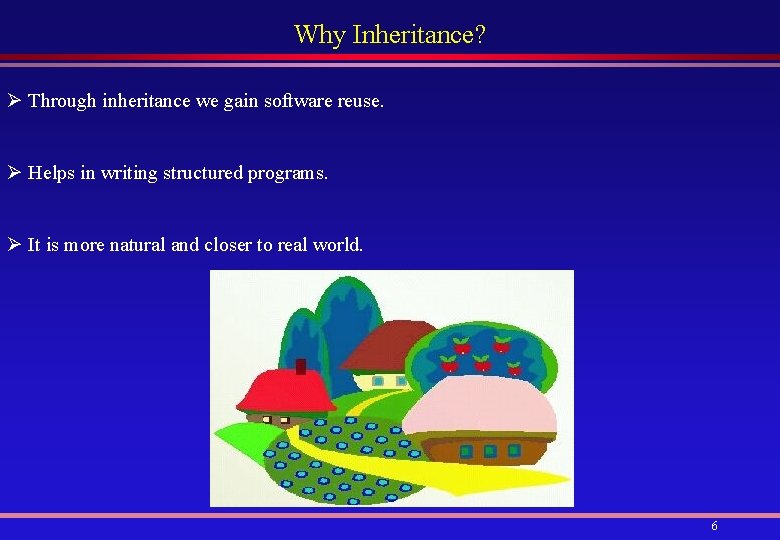 Why Inheritance?

➢ Through inheritance we gain software reuse.

➢ Helps in writing structured programs.

➢ It is more natural and closer to real world.

6